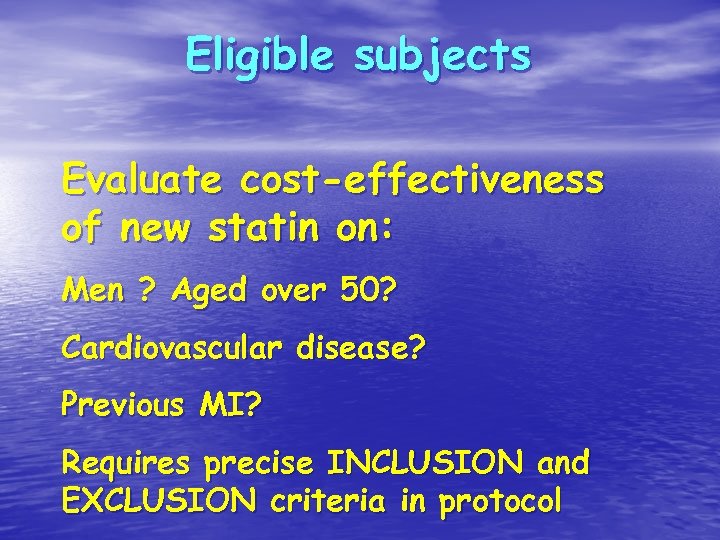 Eligible subjects

Evaluate cost-effectiveness of new statin on:

Men ? Aged over 50?

Cardiovascular disease?

Previous MI?

Requires precise INCLUSION and EXCLUSION criteria in protocol